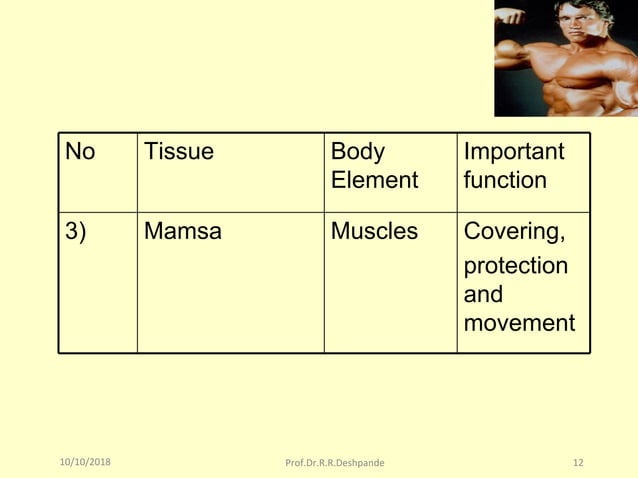 | No | Tissue | Body Element | Important function |
|---|---|---|---|
| 3) | Mamsa | Muscles | Covering, protection and movement |

10/10/2018 Prof.Dr.R.R.Deshpande 12